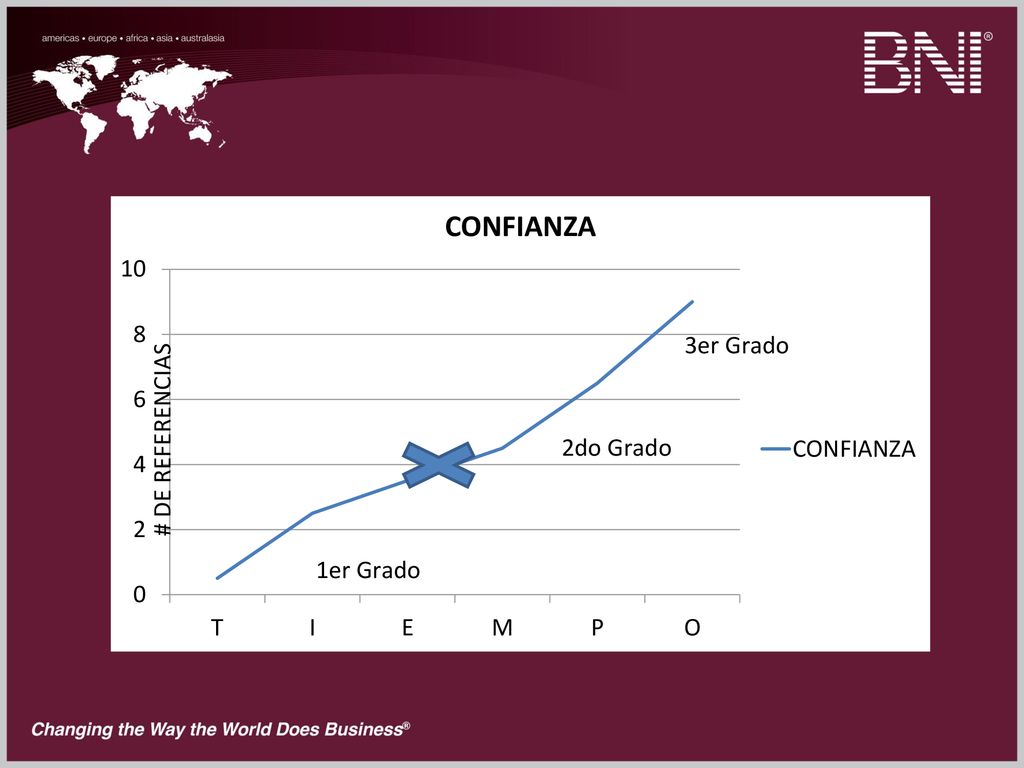 americas • europe • africa • asia • australasia

BNI®

CONFIANZA

10
8
6
4
2
0

# DE REFERENCIAS

3er Grado

2do Grado

1er Grado

CONFIANZA

T I E M P O

Changing the Way the World Does Business®